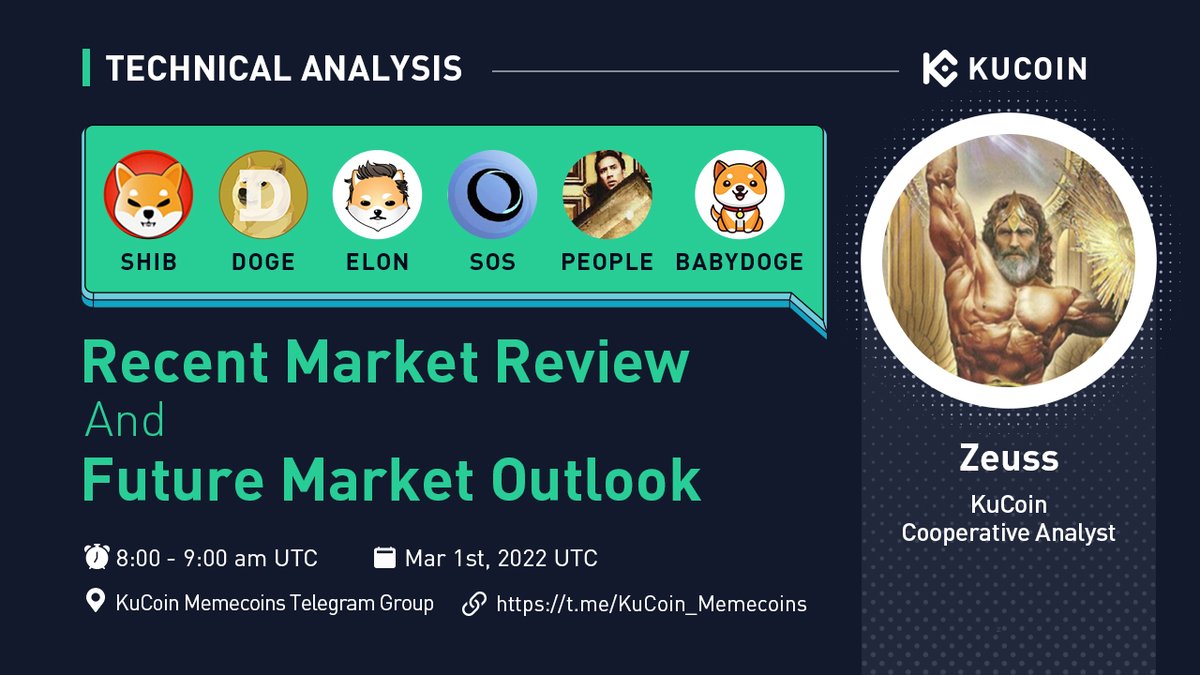 TECHNICAL ANALYSIS

KUCOIN

SHIB DOGE ELON SOS PEOPLE BABYDOGE

Recent Market Review
And
Future Market Outlook

8:00 - 9:00 am UTC

Mar 1st, 2022 UTC

KuCoin Memecoins Telegram Group

https://t.me/KuCoin_Memecoins

Zeuss

KuCoin
Cooperative Analyst